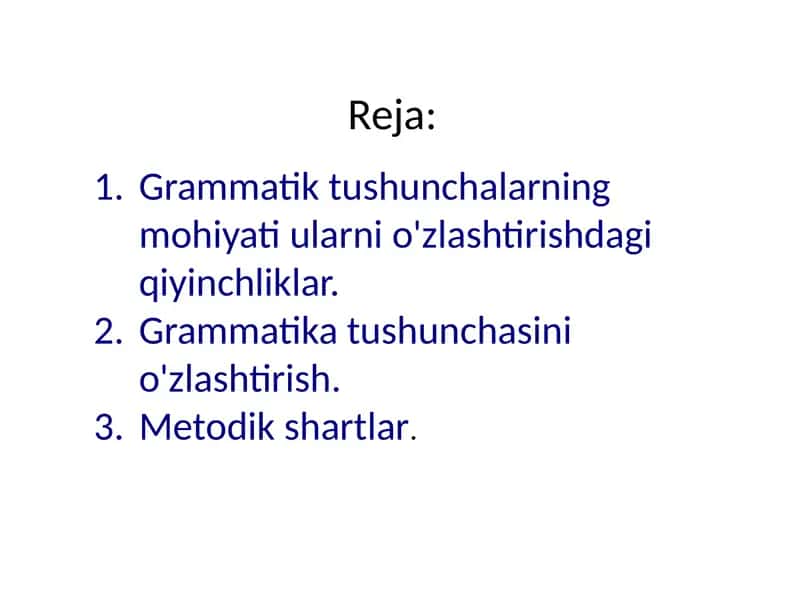 Reja:

1. Grammatik tushunchalarning mohiyati ularni o'zlashtirishdagi qiyinchliklar.
2. Grammatika tushunchasini o'zlashtirish.
3. Metodik shartlar.